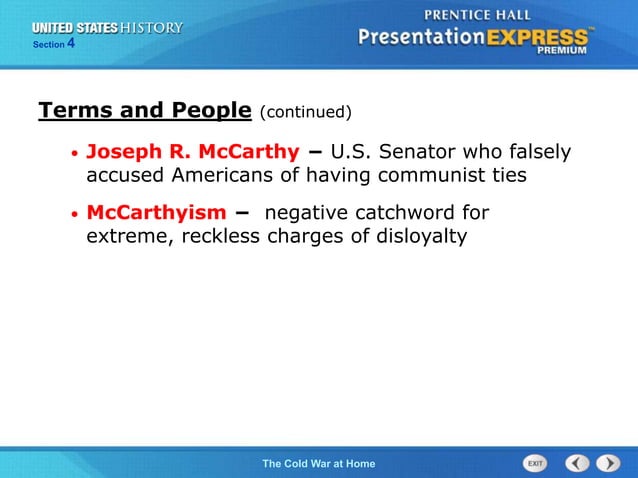 UNITED STATES HISTORY
Section 4

PRENTICE HALL
PresentationEXPRESS™
PREMIUM

Terms and People (continued)

• Joseph R. McCarthy – U.S. Senator who falsely accused Americans of having communist ties

• McCarthyism – negative catchword for extreme, reckless charges of disloyalty

The Cold War at Home

EXIT